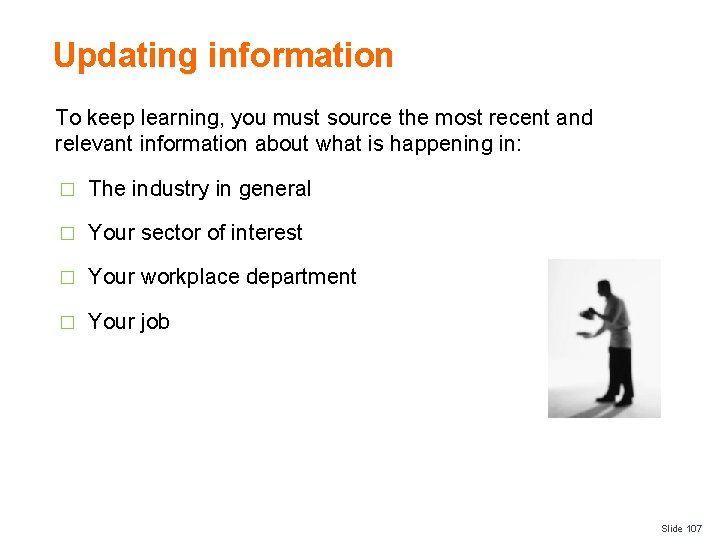 Updating information

To keep learning, you must source the most recent and relevant information about what is happening in:

□ The industry in general

□ Your sector of interest

□ Your workplace department

□ Your job

Slide 107